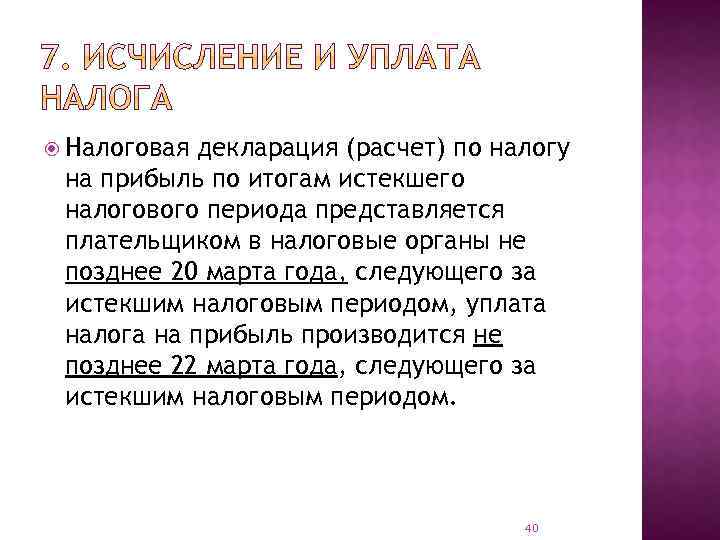 7. ИСЧИСЛЕНИЕ И УПЛАТА НАЛОГА

Налоговая декларация (расчет) по налогу на прибыль по итогам истекшего налогового периода представляется плательщиком в налоговые органы не позднее 20 марта года, следующего за истекшим налоговым периодом, уплата налога на прибыль производится не позднее 22 марта года, следующего за истекшим налоговым периодом.

40